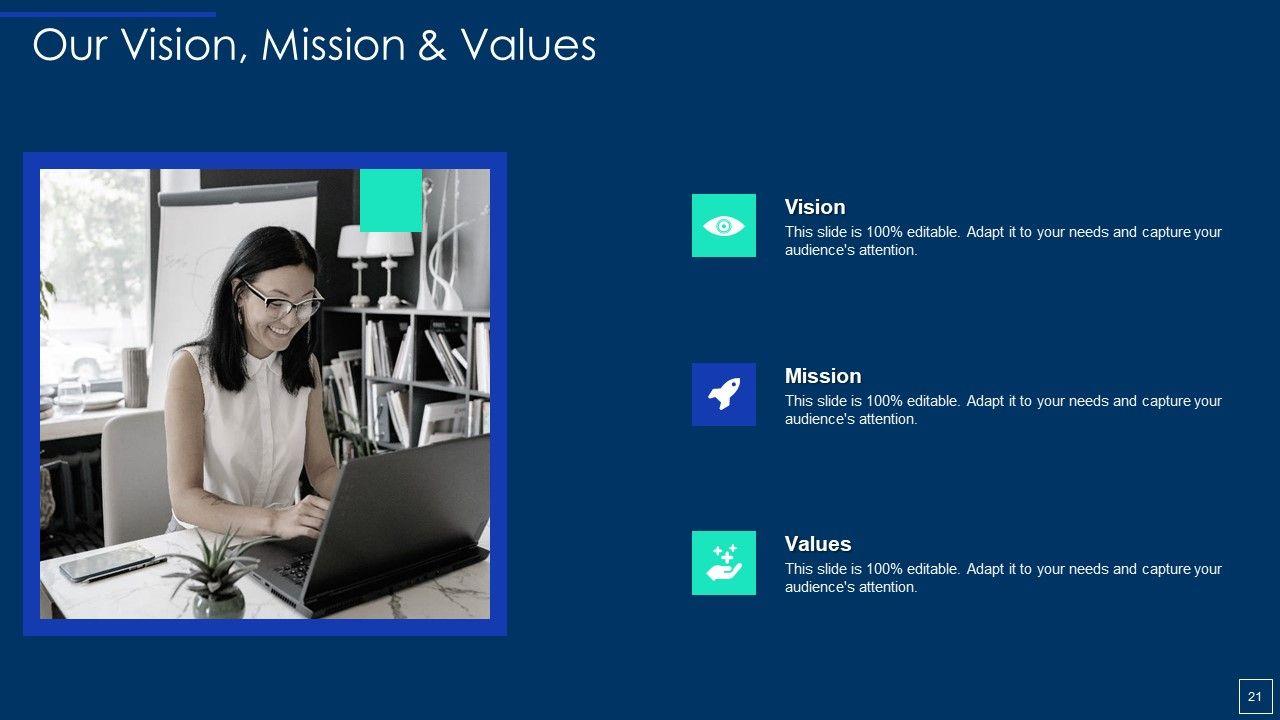 Our Vision, Mission & Values

Vision
This slide is 100% editable. Adapt it to your needs and capture your audience's attention.

Mission
This slide is 100% editable. Adapt it to your needs and capture your audience's attention.

Values
This slide is 100% editable. Adapt it to your needs and capture your audience's attention.

21